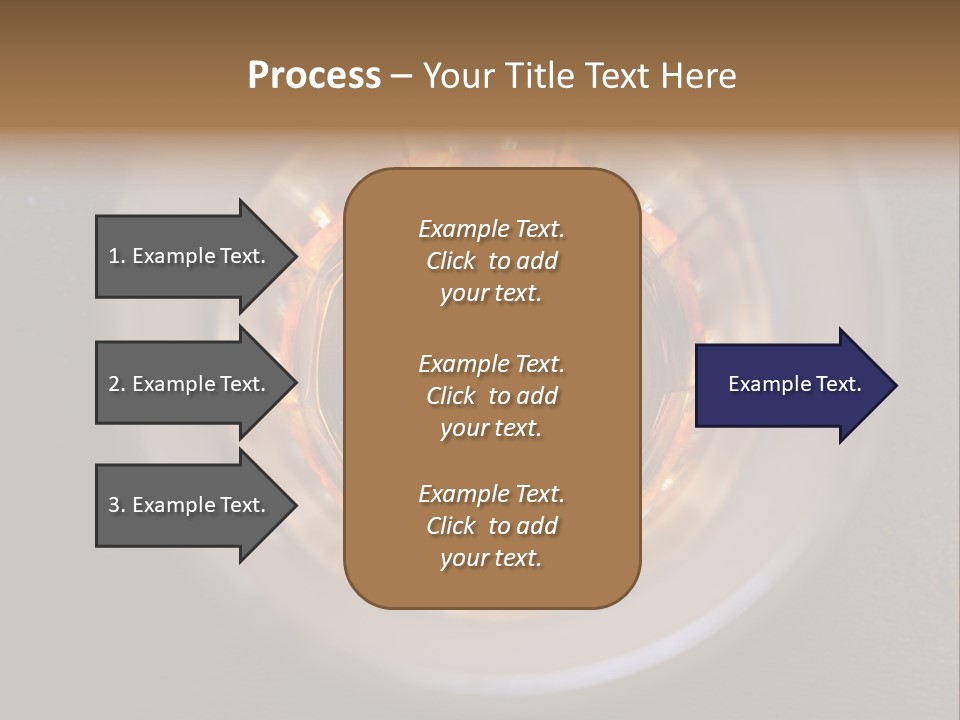 Process – Your Title Text Here

1. Example Text.

2. Example Text.

3. Example Text.

Example Text. Click to add your text.

Example Text. Click to add your text.

Example Text. Click to add your text.

Example Text.